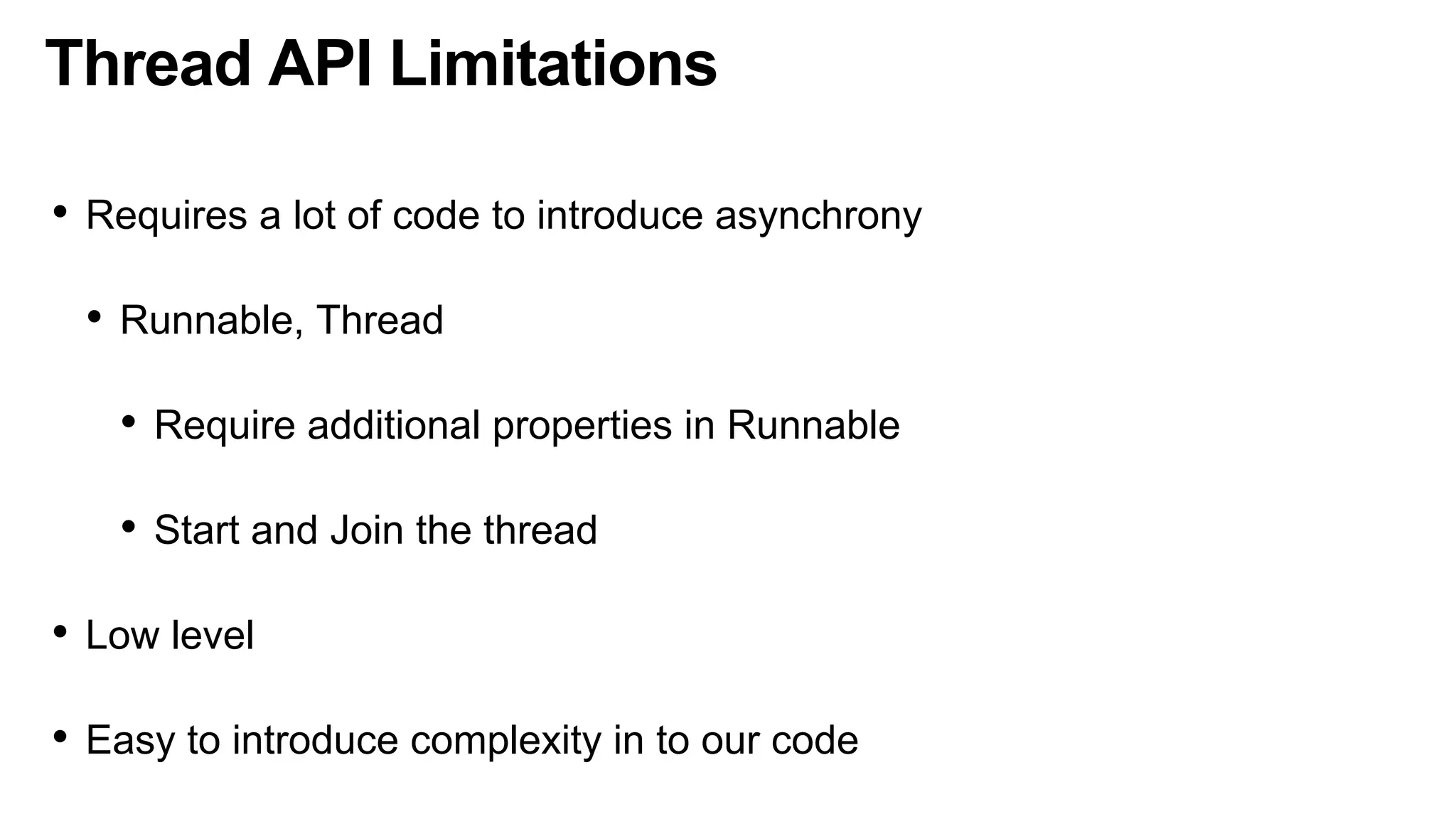 Thread API Limitations

• Requires a lot of code to introduce asynchrony

• Runnable, Thread

• Require additional properties in Runnable

• Start and Join the thread

• Low level

• Easy to introduce complexity in to our code